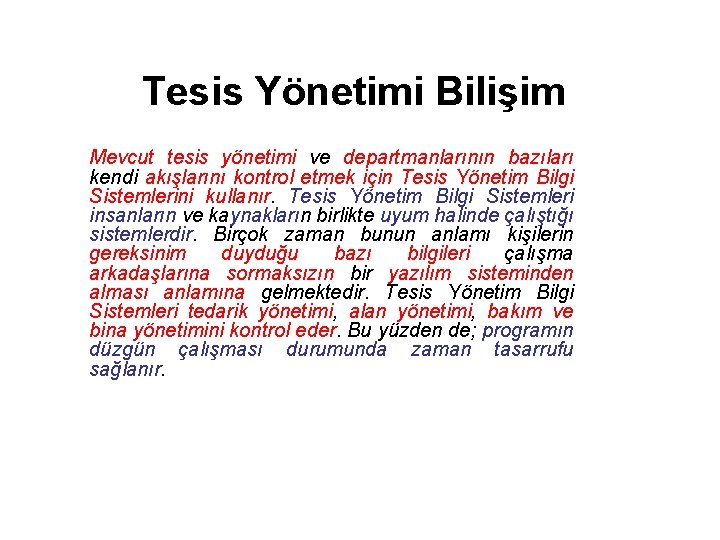 Tesis Yönetimi Bilişim

Mevcut tesis yönetimi ve departmanlarının bazıları kendi akışlarını kontrol etmek için Tesis Yönetim Bilgi Sistemlerini kullanır. Tesis Yönetim Bilgi Sistemleri insanların ve kaynakların birlikte uyum halinde çalıştığı sistemlerdir. Birçok zaman bunun anlamı kişilerin gereksinim duyduğu bazı bilgileri çalışma arkadaşlarına sormaksızın bir yazılım sisteminden alması anlamına gelmektedir. Tesis Yönetim Bilgi Sistemleri tedarik yönetimi, alan yönetimi, bakım ve bina yönetimini kontrol eder. Bu yüzden de; programın düzgün çalışması durumunda zaman tasarrufu sağlanır.